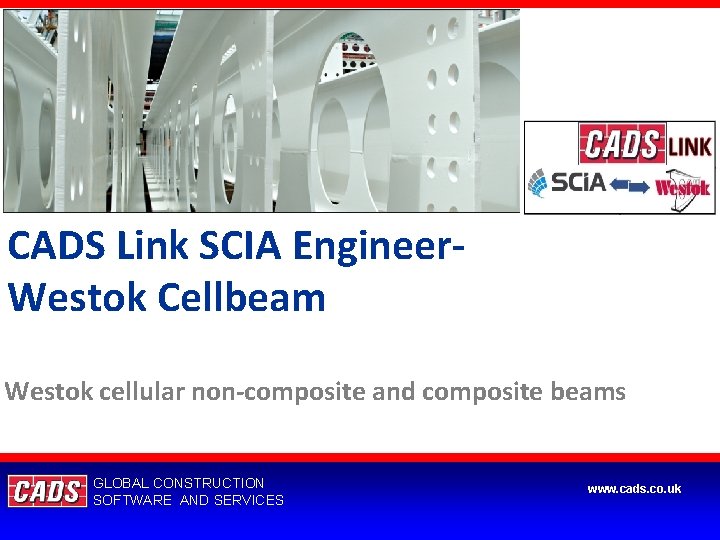 CADS LINK

SCIA

Westok

CADS Link SCIA Engineer-Westok Cellbeam

Westok cellular non-composite and composite beams

CADS GLOBAL CONSTRUCTION SOFTWARE AND SERVICES

www.cads.co.uk